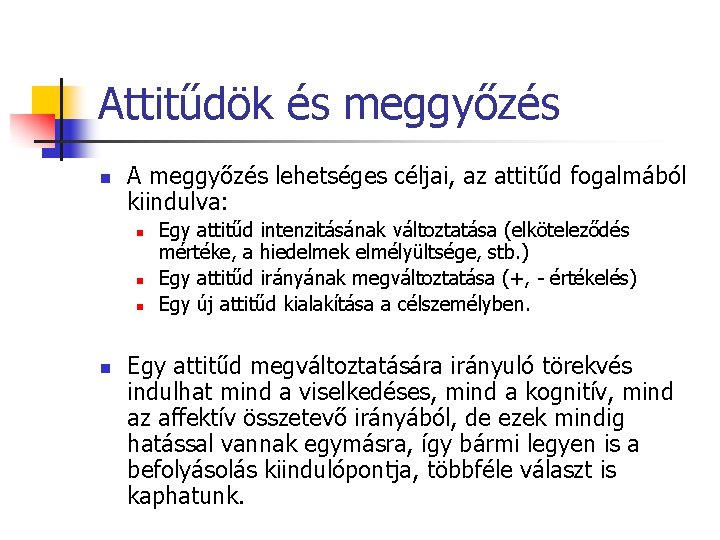 Attitűdök és meggyőzés

A meggyőzés lehetséges céljai, az attitűd fogalmából kiindulva:

Egy attitűd intenzitásának változtatása (elköteleződés mértéke, a hiedelmek elmélyültsége, stb.)

Egy attitűd irányának megváltoztatása (+, - értékelés)

Egy új attitűd kialakítása a célszemélyben.

Egy attitűd megváltoztatására irányuló törekvés indulhat mind a viselkedéses, mind a kognitív, mind az affektív összetevő irányából, de ezek mindig hatással vannak egymásra, így bármi legyen is a befolyásolás kiindulópontja, többféle választ is kaphatunk.